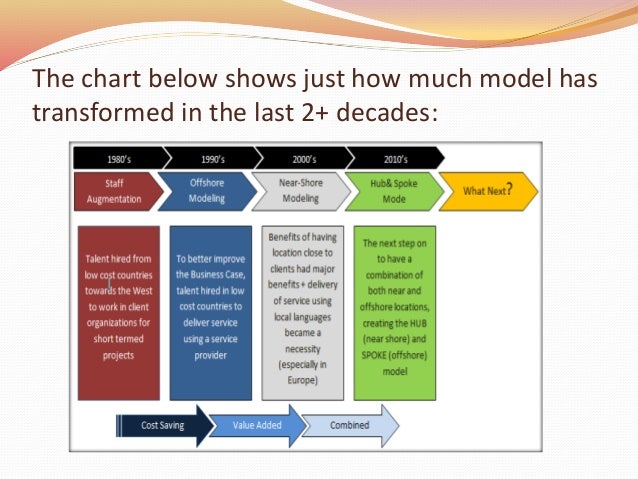 The chart below shows just how much model has transformed in the last 2+ decades:

1980's

1990's

2000's

2010's

Staff Augmentation

Offshore Modeling

Near-Shore Modeling

Hub& Spoke Mode

What Next?

Talent hired from low cost countries towards the West to work in client organizations for short termed projects

To better improve the Business Case, talent hired in low cost countries to deliver service using a service provider

Benefits of having location close to clients had major benefits + delivery of service using local languages became a necessity (especially in Europe)

The next step on to have a combination of both near and offshore locations, creating the HUB (near shore) and SPOKE (offshore) model

Cost Saving

Value Added

Combined